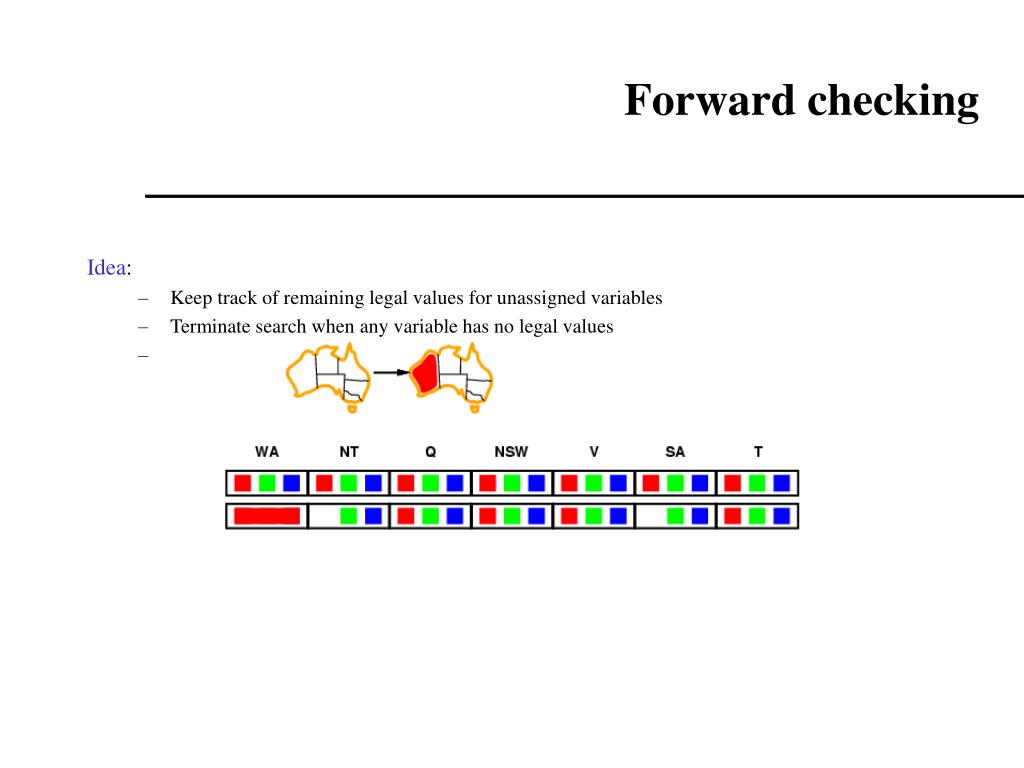 Forward checking

Idea:
– Keep track of remaining legal values for unassigned variables
– Terminate search when any variable has no legal values
–

WA NT Q NSW V SA T